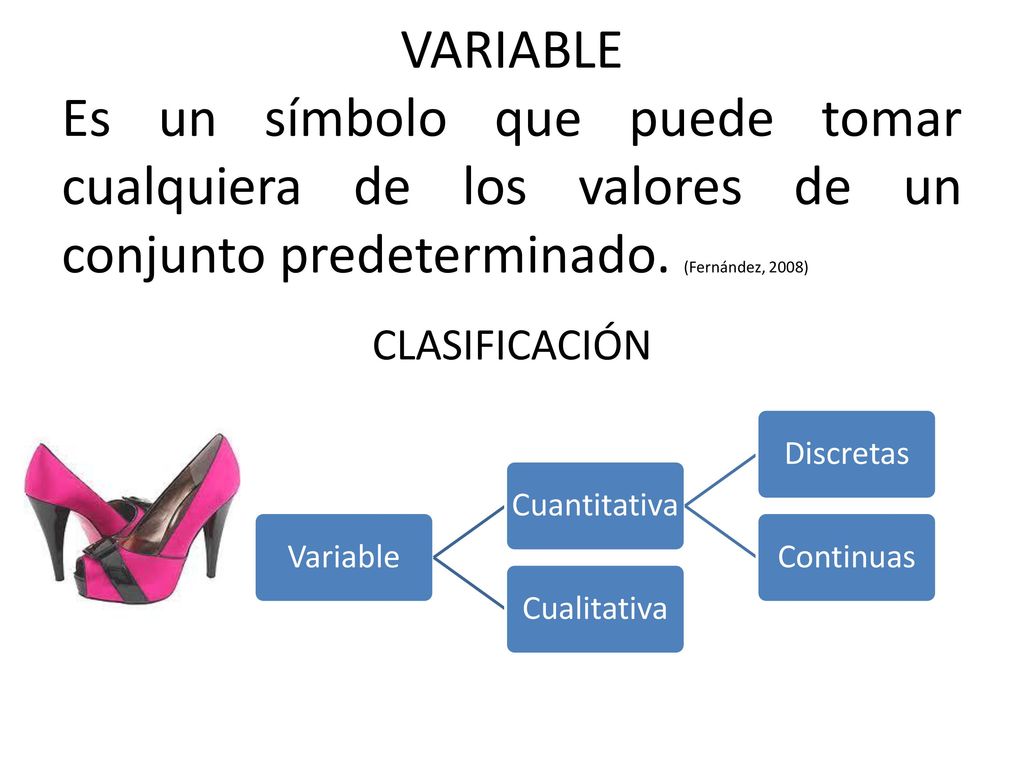 VARIABLE

Es un símbolo que puede tomar cualquiera de los valores de un conjunto predeterminado. (Fernández, 2008)

CLASIFICACIÓN

Variable

Cuantitativa

Cualitativa

Discretas

Continuas